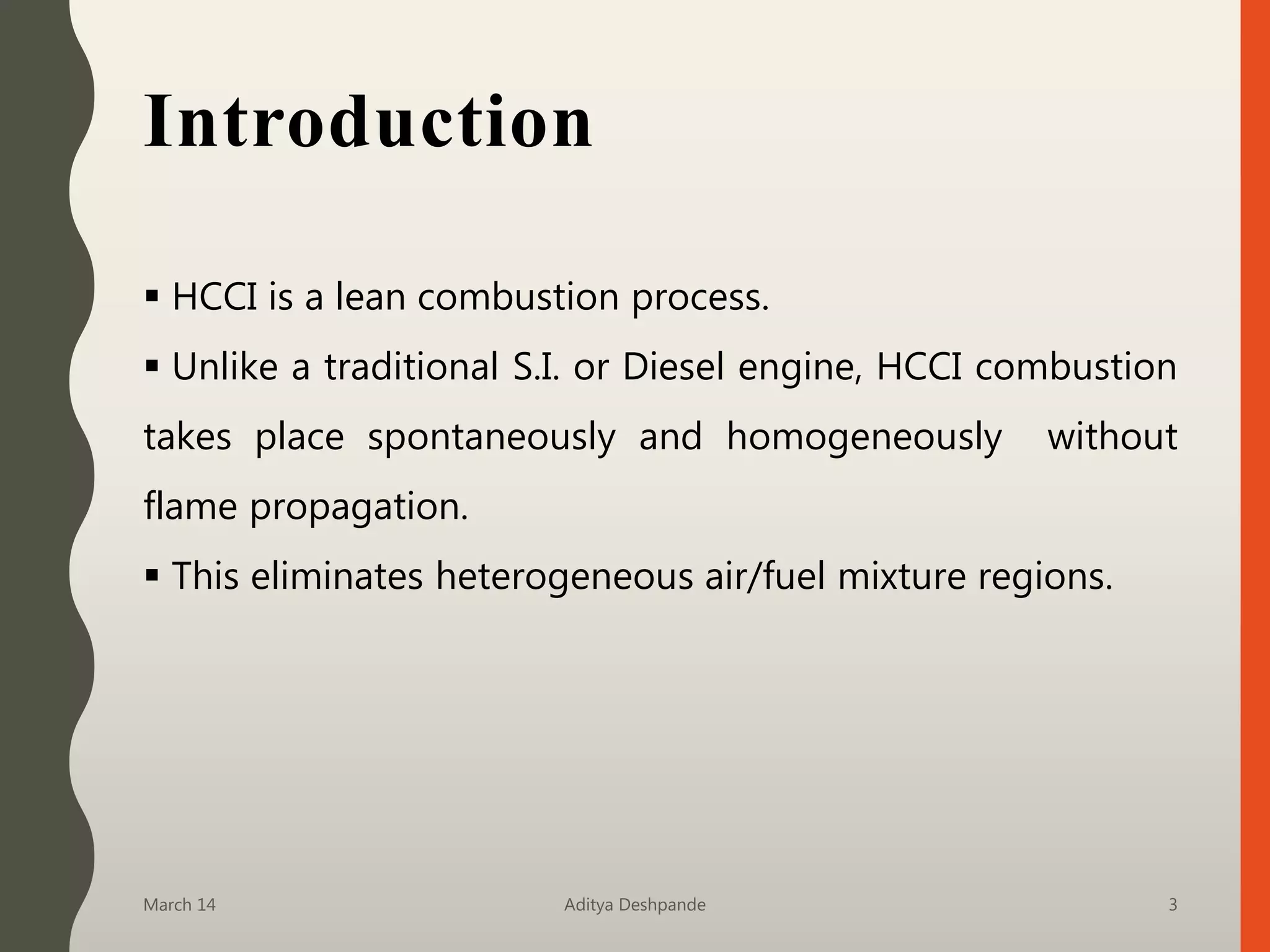 Introduction

▪ HCCI is a lean combustion process.

▪ Unlike a traditional S.I. or Diesel engine, HCCI combustion takes place spontaneously and homogeneously without flame propagation.

▪ This eliminates heterogeneous air/fuel mixture regions.

March 14

Aditya Deshpande

3